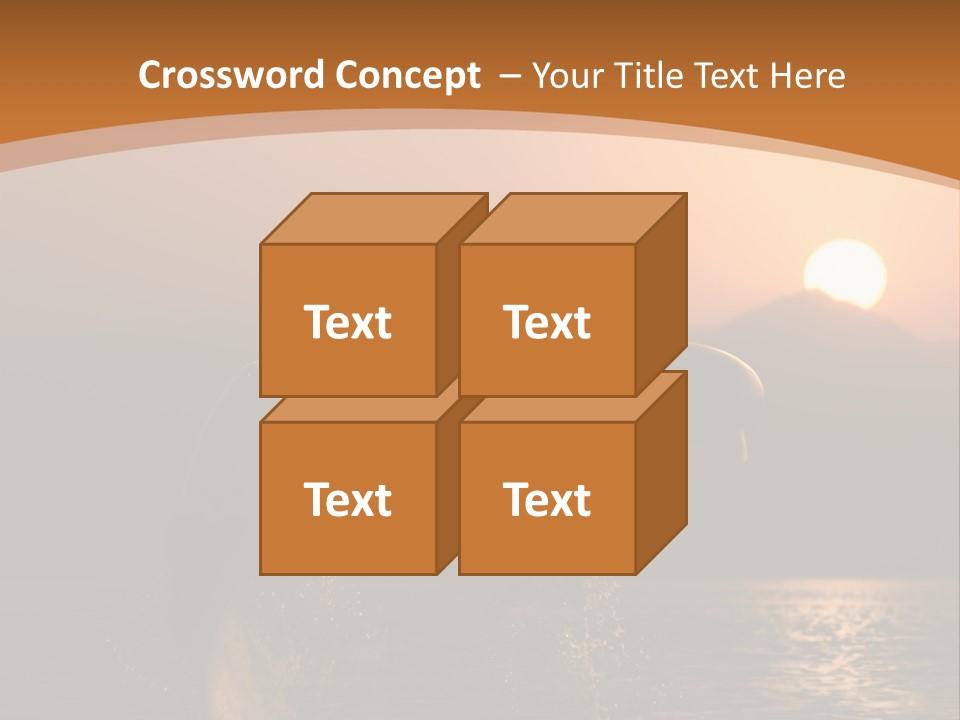 Crossword Concept – Your Title Text Here

Text

Text

Text

Text